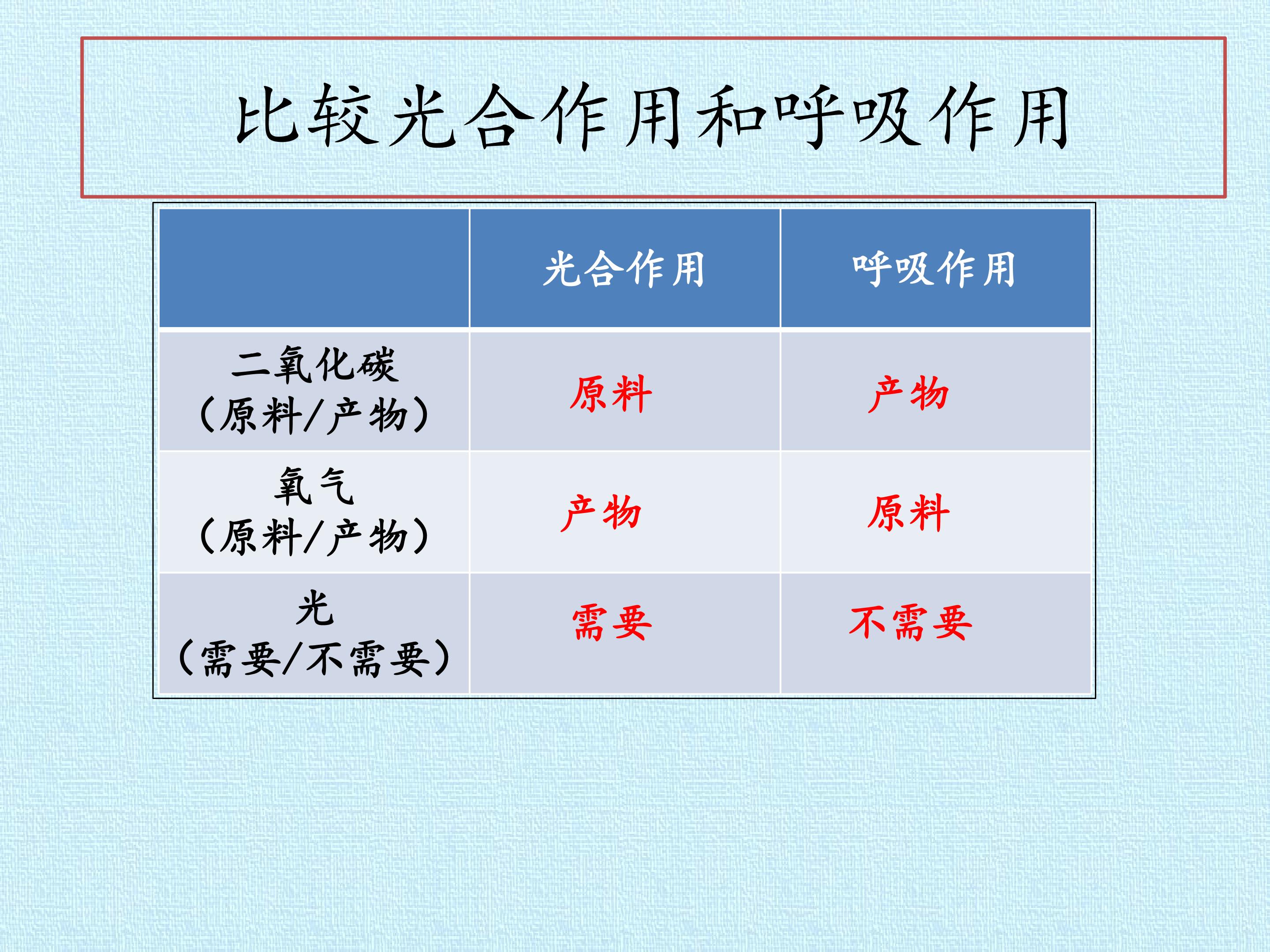 比较光合作用和呼吸作用

| | 光合作用 | 呼吸作用 |
|---|---|---|
| 二氧化碳（原料/产物） | 原料 | 产物 |
| 氧气（原料/产物） | 产物 | 原料 |
| 光（需要/不需要） | 需要 | 不需要 |